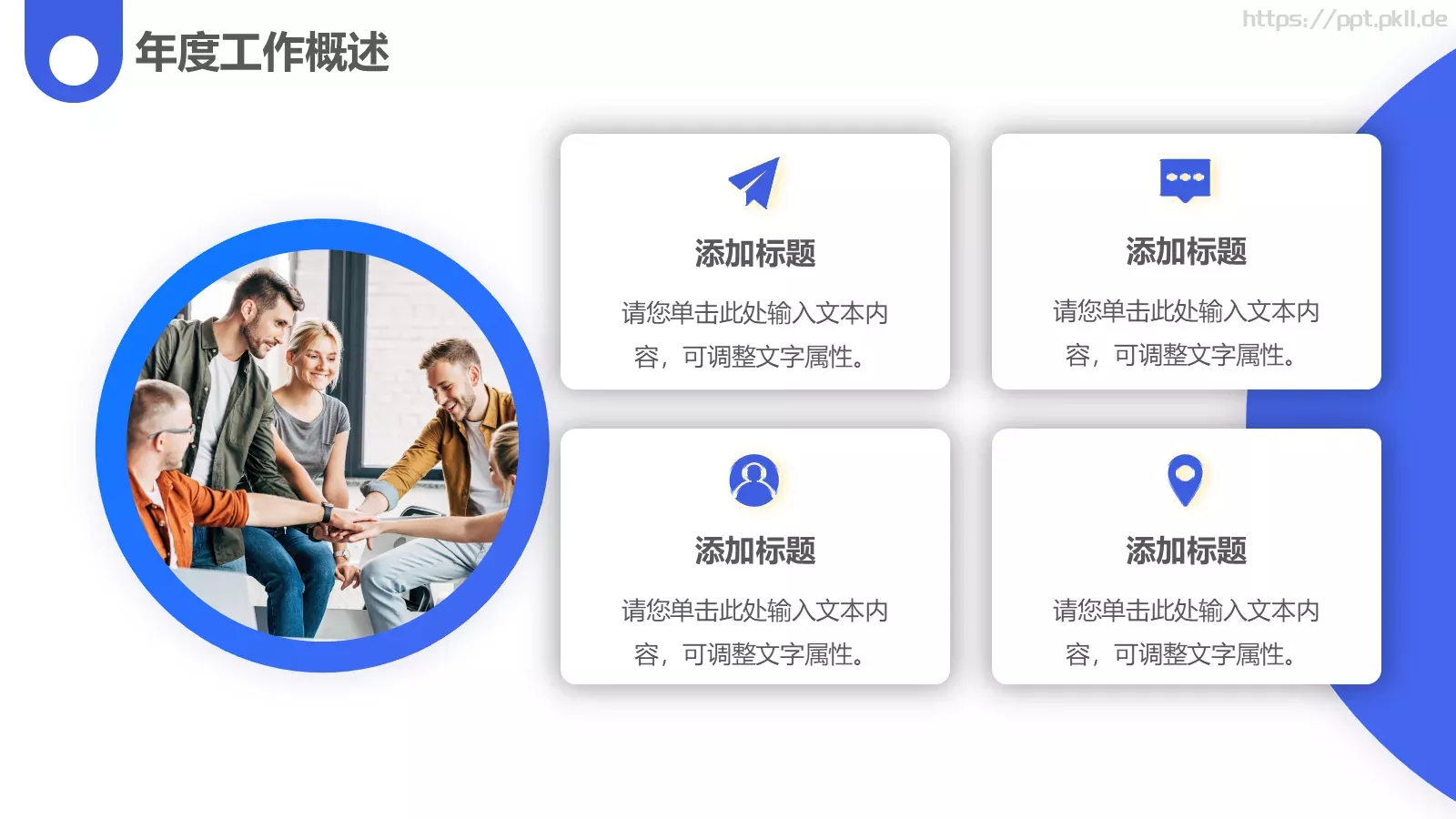 年度工作概述

https://ppt.pkll.de

添加标题

请您单击此处输入文本内容，可调整文字属性。

添加标题

请您单击此处输入文本内容，可调整文字属性。

添加标题

请您单击此处输入文本内容，可调整文字属性。

添加标题

请您单击此处输入文本内容，可调整文字属性。